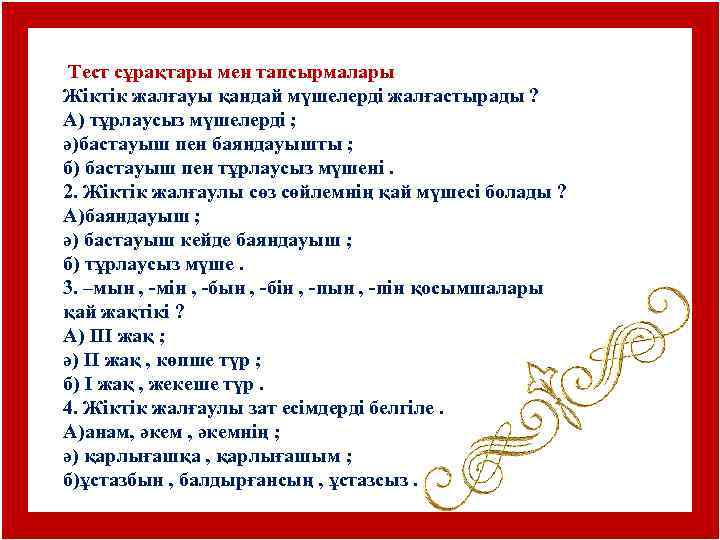 Тест сұрақтары мен тапсырмалары
Жіктік жалғауы қандай мүшелерді жалғастырады ?
А) тұрлаусыз мүшелерді ;
ә)бастауыш пен баяндауышты ;
б) бастауыш пен тұрлаусыз мүшені .
2. Жіктік жалғаулы сөз сөйлемнің қай мүшесі болады ?
А)баяндауыш ;
ә) бастауыш кейде баяндауыш ;
б) тұрлаусыз мүше .
3. –мын , -мін , -бын , -бін , -пын , -пін қосымшалары қай жақтікі ?
А) ІІІ жақ ;
ә) ІІ жақ , көпше түр ;
б) І жақ , жекеше түр .
4. Жіктік жалғаулы зат есімдерді белгіле .
А)анам, әкем , әкемнің ;
ә) қарлығашқа , қарлығашым ;
б)ұстазбын , балдырғансың , ұстазсыз .